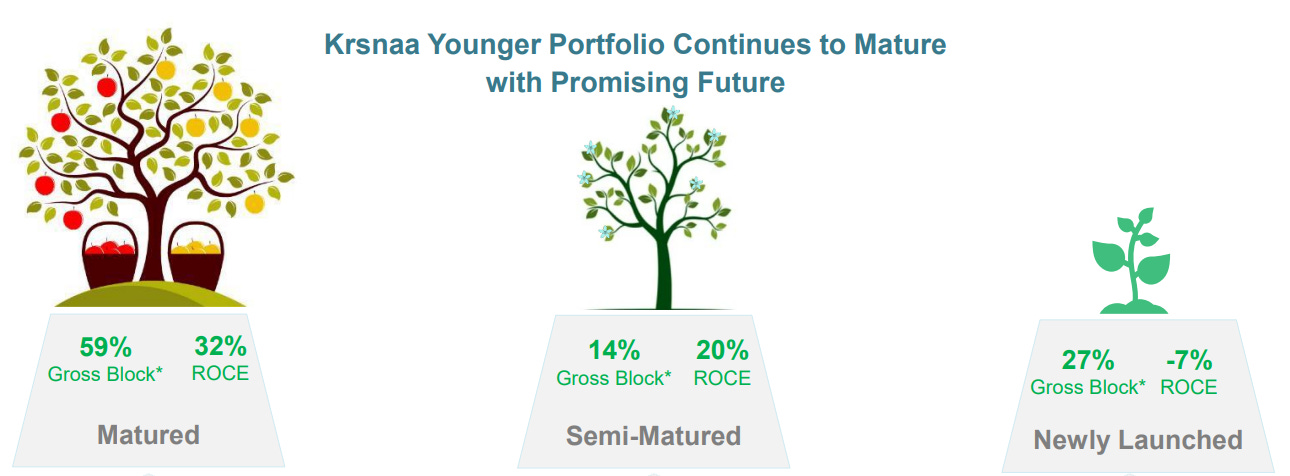 Krsnaa Younger Portfolio Continues to Mature with Promising Future

59%
Gross Block*

32%
ROCE

Matured

14%
Gross Block*

20%
ROCE

Semi-Matured

27%
Gross Block*

-7%
ROCE

Newly Launched